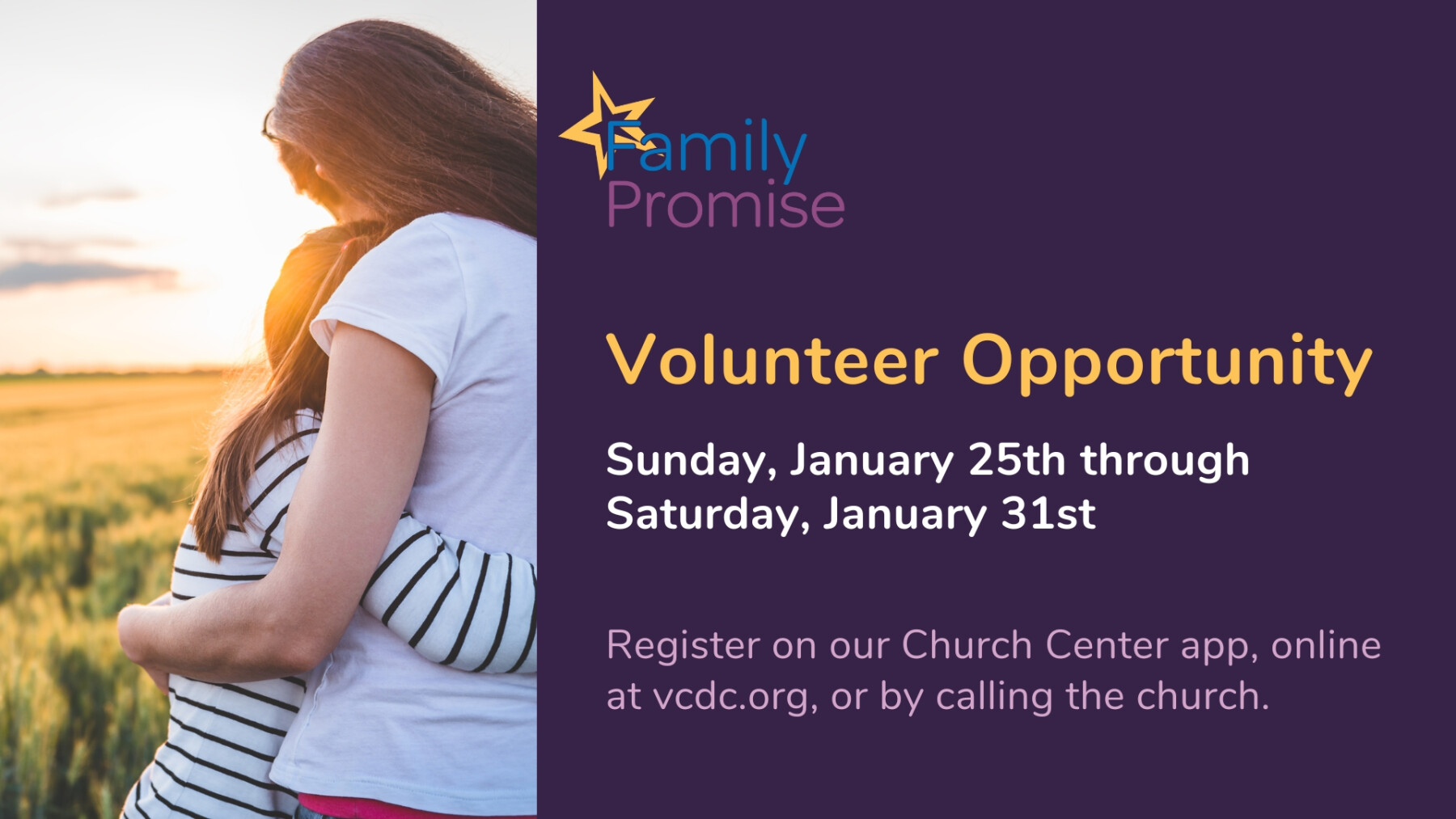 Family Promise

Volunteer Opportunity

Sunday, January 25th through Saturday, January 31st

Register on our Church Center app, online at vcdc.org, or by calling the church.